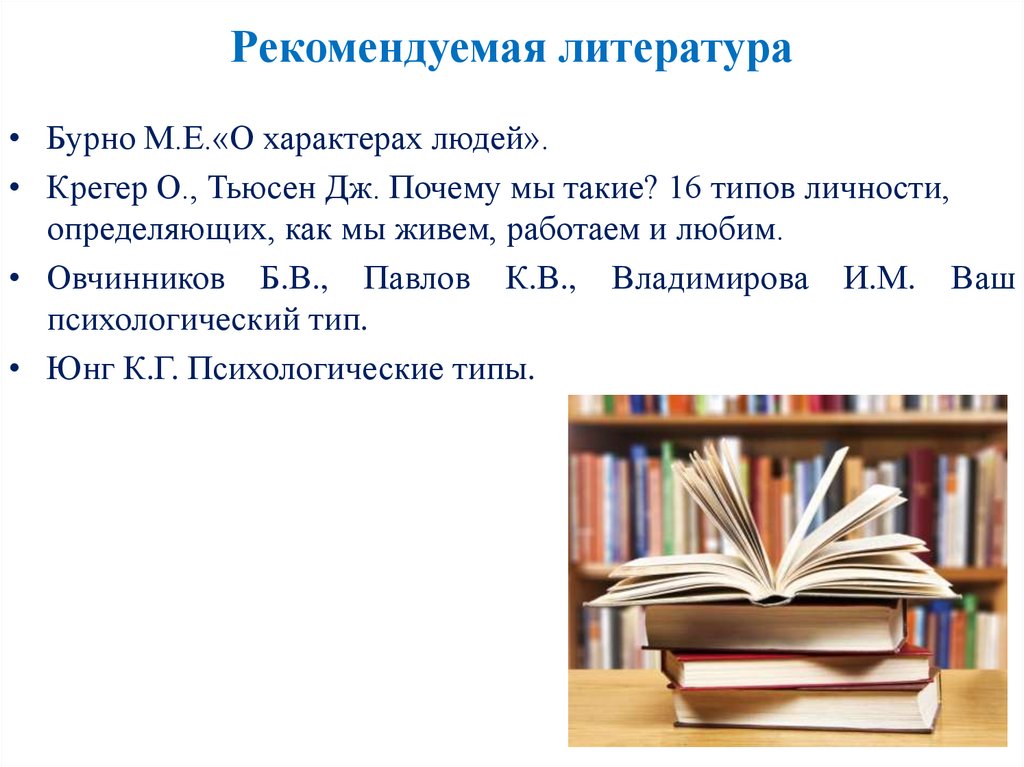 Рекомендуемая литература

• Бурно М.Е.«О характерах людей».

• Крегер О., Тьюсен Дж. Почему мы такие? 16 типов личности, определяющих, как мы живем, работаем и любим.

• Овчинников Б.В., Павлов К.В., Владимирова И.М. Ваш психологический тип.

• Юнг К.Г. Психологические типы.